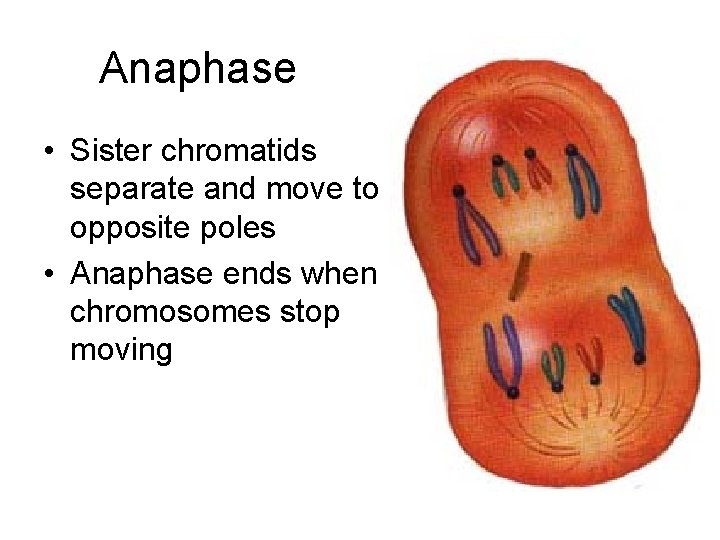 Anaphase

• Sister chromatids separate and move to opposite poles

• Anaphase ends when chromosomes stop moving